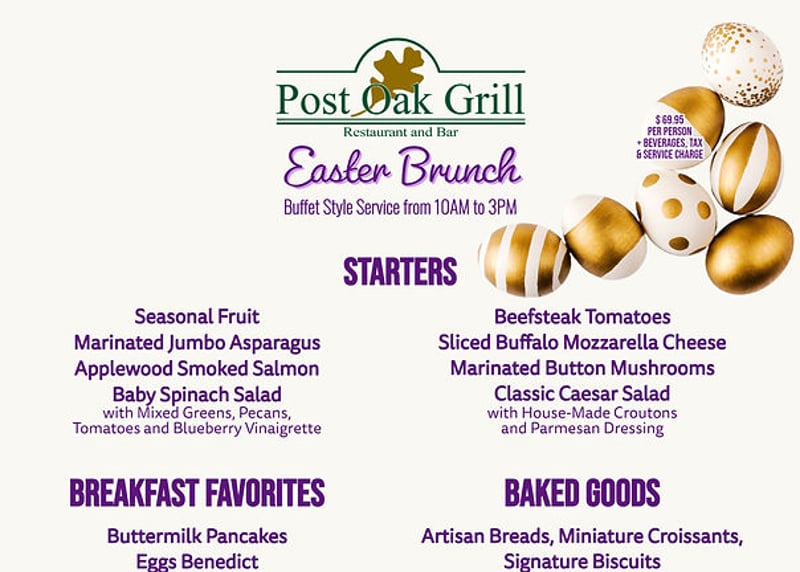 Post Oak Grill
Restaurant and Bar

Easter Brunch
Buffet Style Service from 10AM to 3PM

$ 69.95 PER PERSON + BEVERAGES, TAX & SERVICE CHARGE

STARTERS

Seasonal Fruit
Marinated Jumbo Asparagus
Applewood Smoked Salmon
Baby Spinach Salad
with Mixed Greens, Pecans, Tomatoes and Blueberry Vinaigrette

Beefsteak Tomatoes
Sliced Buffalo Mozzarella Cheese
Marinated Button Mushrooms
Classic Caesar Salad
with House-Made Croutons and Parmesan Dressing

BREAKFAST FAVORITES

Buttermilk Pancakes
Eggs Benedict

BAKED GOODS

Artisan Breads, Miniature Croissants,
Signature Biscuits